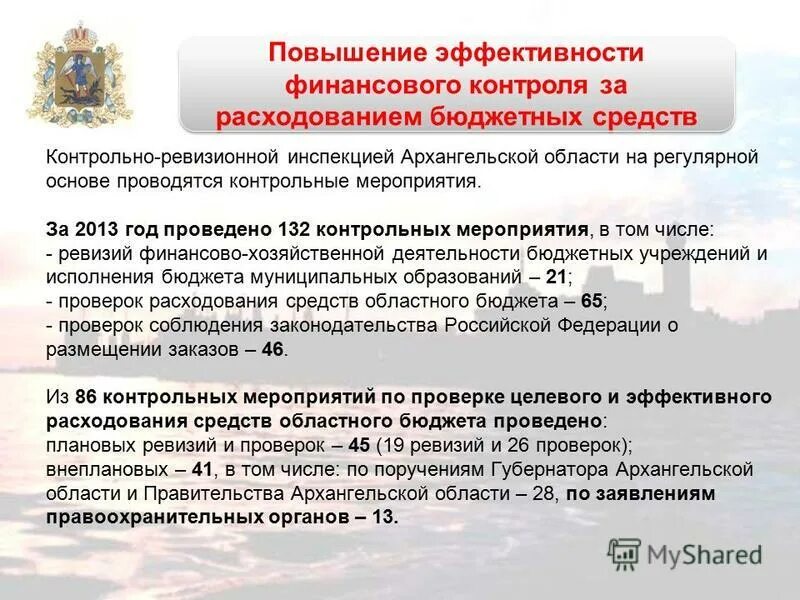 Повышение эффективности финансового контроля за расходованием бюджетных средств

Контрольно-ревизионной инспекцией Архангельской области на регулярной основе проводятся контрольные мероприятия.

За 2013 год проведено 132 контрольных мероприятия, в том числе:
- ревизий финансово-хозяйственной деятельности бюджетных учреждений и исполнения бюджета муниципальных образований – 21;
- проверок расходования средств областного бюджета – 65;
- проверок соблюдения законодательства Российской Федерации о размещении заказов – 46.

Из 86 контрольных мероприятий по проверке целевого и эффективного расходования средств областного бюджета проведено:
плановых ревизий и проверок – 45 (19 ревизий и 26 проверок);
внеплановых – 41, в том числе: по поручениям Губернатора Архангельской области и Правительства Архангельской области – 28, по заявлениям правоохранительных органов – 13.

MyShared